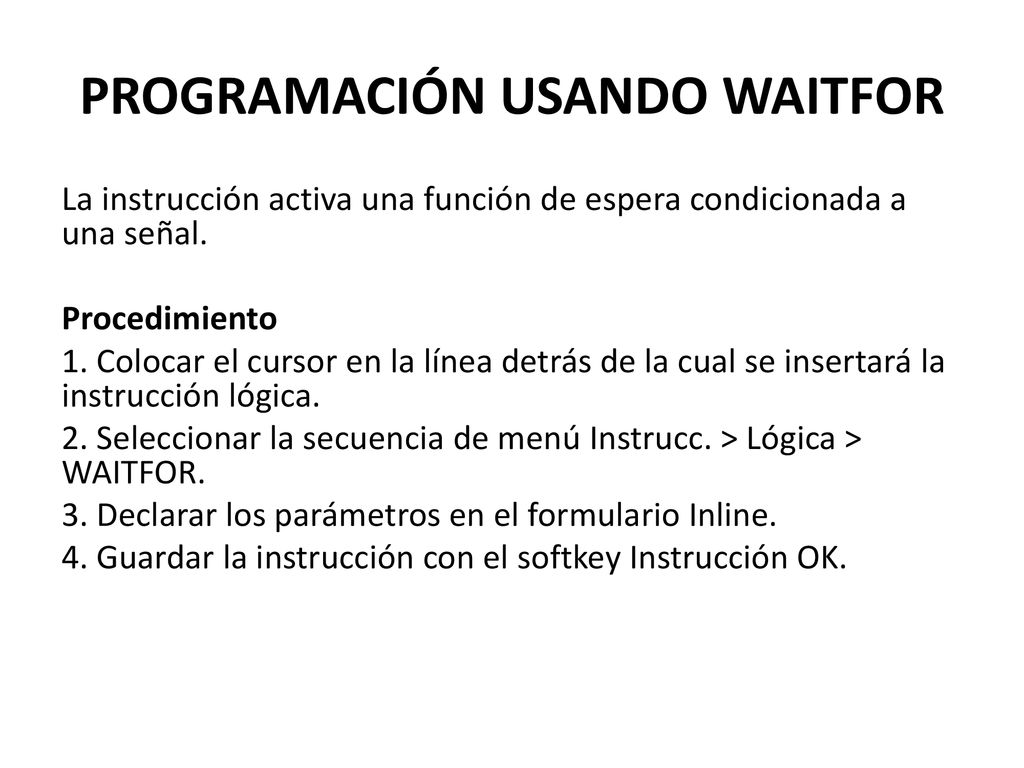 PROGRAMACIÓN USANDO WAITFOR

La instrucción activa una función de espera condicionada a una señal.

Procedimiento

1. Colocar el cursor en la línea detrás de la cual se insertará la instrucción lógica.

2. Seleccionar la secuencia de menú Instrucc. > Lógica > WAITFOR.

3. Declarar los parámetros en el formulario Inline.

4. Guardar la instrucción con el softkey Instrucción OK.